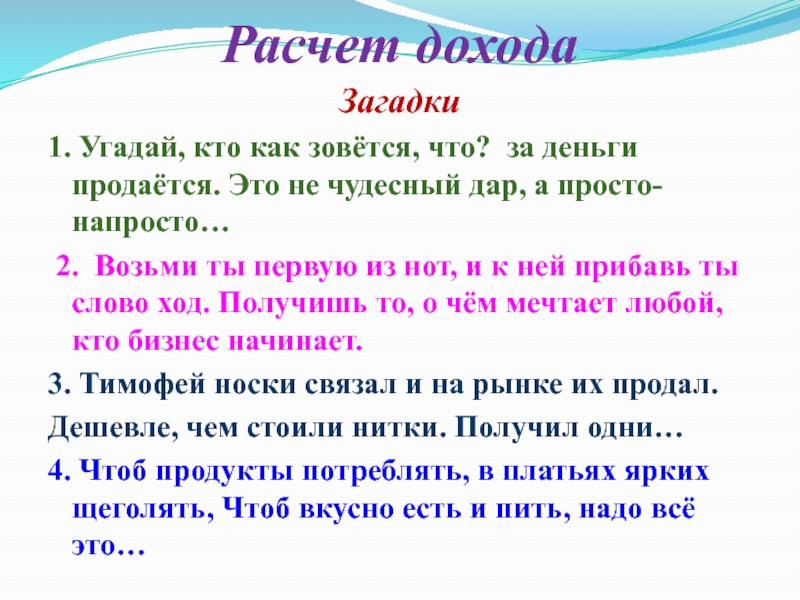 Расчет дохода

Загадки

1. Угадай, кто как зовётся, что? за деньги продаётся. Это не чудесный дар, а просто-напросто…

2. Возьми ты первую из нот, и к ней прибавь ты слово ход. Получишь то, о чём мечтает любой, кто бизнес начинает.

3. Тимофей носки связал и на рынке их продал.

Дешевле, чем стоили нитки. Получил одни…

4. Чтоб продукты потреблять, в платьях ярких щеголять, Чтоб вкусно есть и пить, надо всё это…